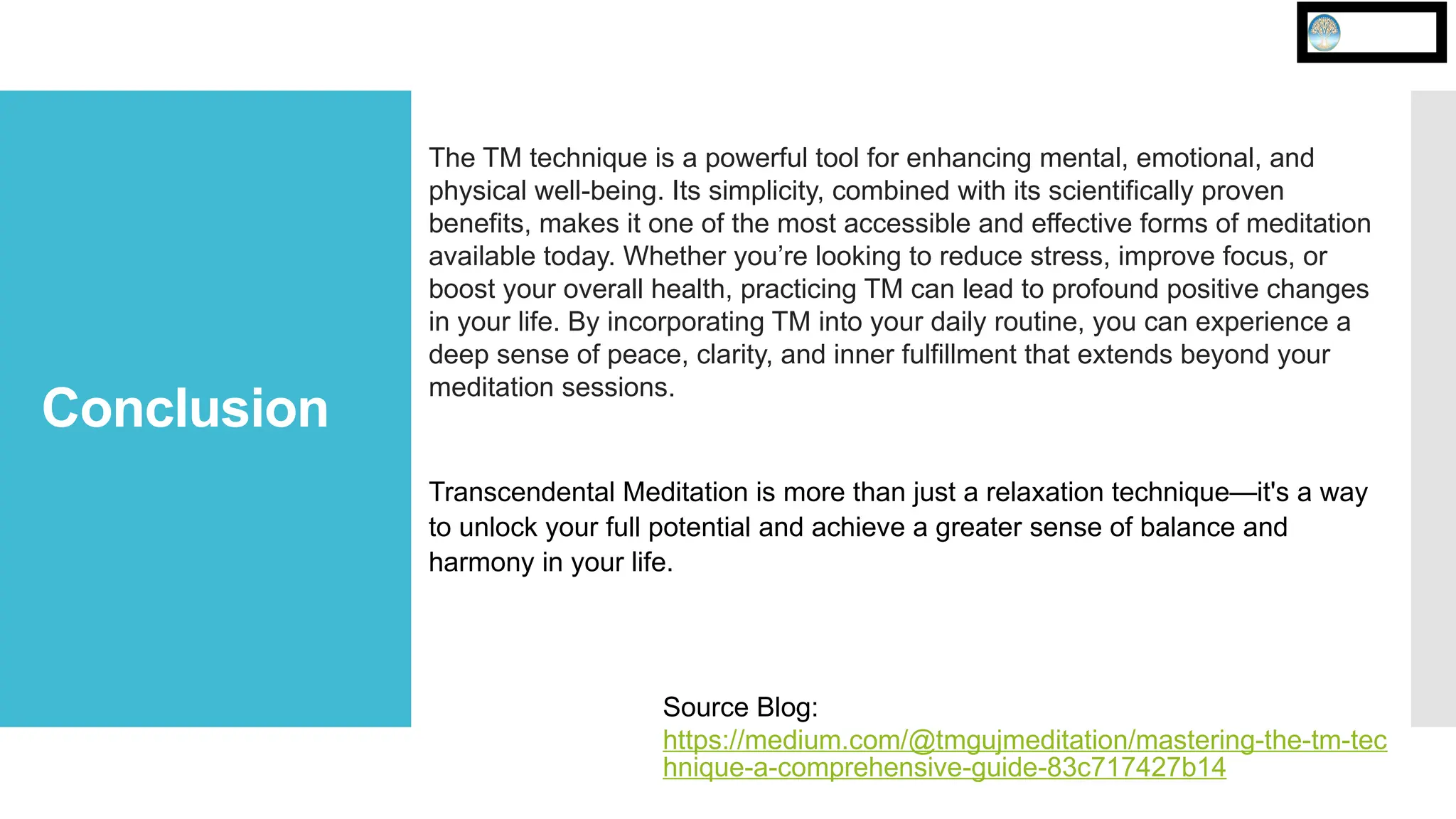 Conclusion

The TM technique is a powerful tool for enhancing mental, emotional, and physical well-being. Its simplicity, combined with its scientifically proven benefits, makes it one of the most accessible and effective forms of meditation available today. Whether you're looking to reduce stress, improve focus, or boost your overall health, practicing TM can lead to profound positive changes in your life. By incorporating TM into your daily routine, you can experience a deep sense of peace, clarity, and inner fulfillment that extends beyond your meditation sessions.

Transcendental Meditation is more than just a relaxation technique—it's a way to unlock your full potential and achieve a greater sense of balance and harmony in your life.

Source Blog: https://medium.com/@tmgujmeditation/mastering-the-tm-technique-a-comprehensive-guide-83c717427b14